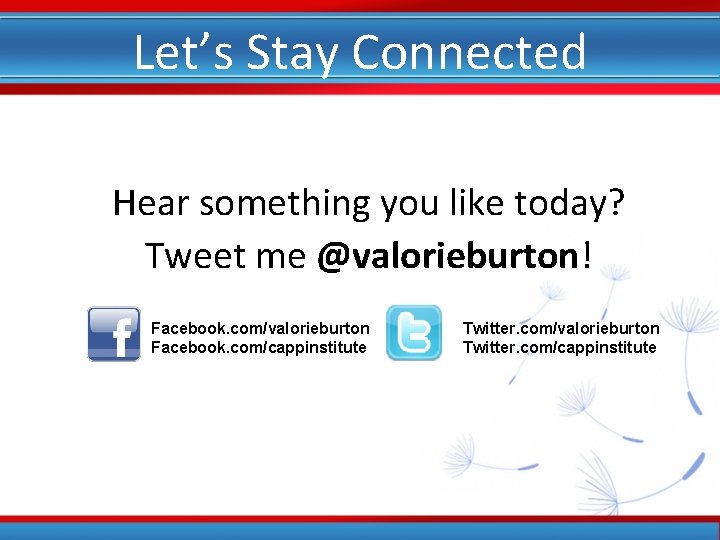 Let's Stay Connected

Hear something you like today?
Tweet me @valorieburton!

f

Facebook.com/valorieburton
Facebook.com/cappinstitute

t

Twitter.com/valorieburton
Twitter.com/cappinstitute